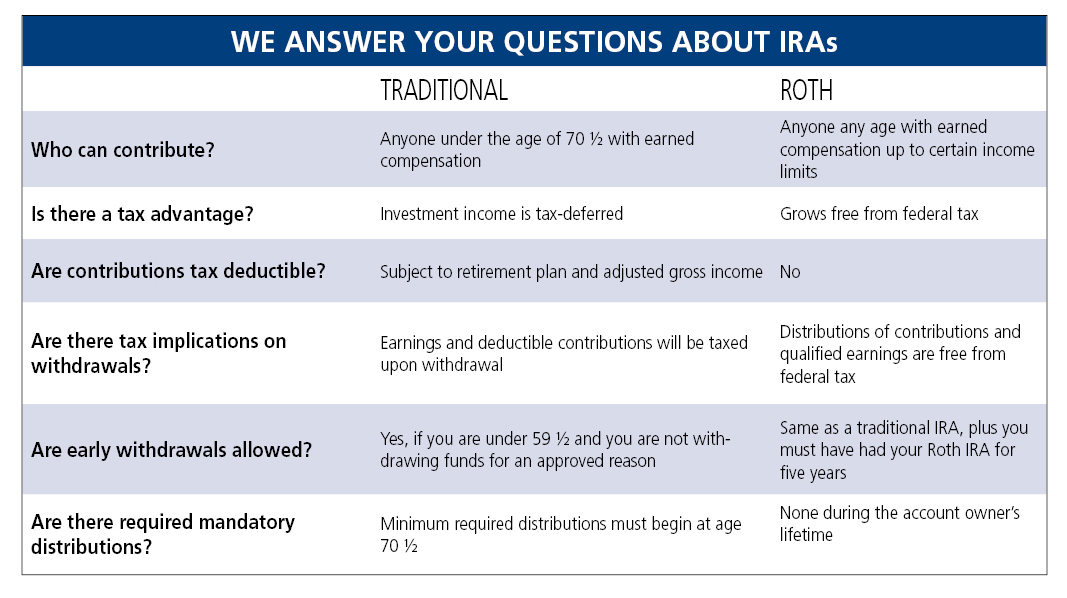 WE ANSWER YOUR QUESTIONS ABOUT IRAs

| | TRADITIONAL | ROTH |
|---|---|---|
| Who can contribute? | Anyone under the age of 70 ½ with earned compensation | Anyone any age with earned compensation up to certain income limits |
| Is there a tax advantage? | Investment income is tax-deferred | Grows free from federal tax |
| Are contributions tax deductible? | Subject to retirement plan and adjusted gross income | No |
| Are there tax implications on withdrawals? | Earnings and deductible contributions will be taxed upon withdrawal | Distributions of contributions and qualified earnings are free from federal tax |
| Are early withdrawals allowed? | Yes, if you are under 59 ½ and you are not withdrawing funds for an approved reason | Same as a traditional IRA, plus you must have had your Roth IRA for five years |
| Are there required mandatory distributions? | Minimum required distributions must begin at age 70 ½ | None during the account owner's lifetime |